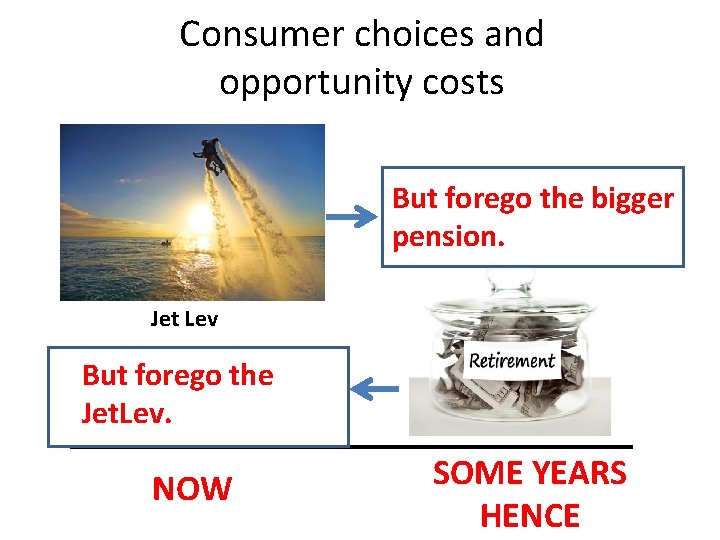 Consumer choices and opportunity costs

But forego the bigger pension.

Jet Lev

Retirement

But forego the JetLev.

NOW

SOME YEARS HENCE